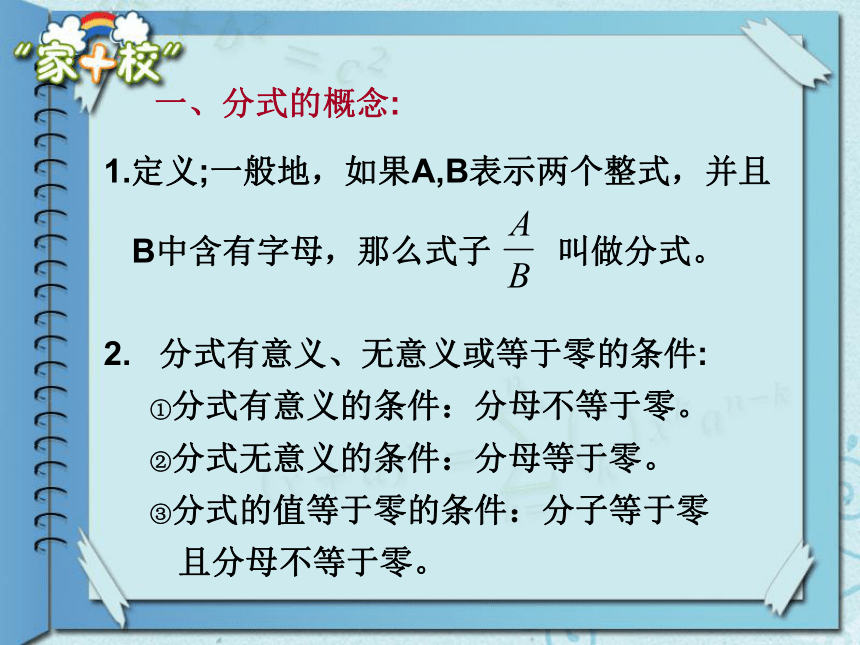 “家+校”

一、分式的概念:

1.定义;一般地，如果A,B表示两个整式，并且B中含有字母，那么式子 $\frac{A}{B}$ 叫做分式。

2. 分式有意义、无意义或等于零的条件:
①分式有意义的条件：分母不等于零。
②分式无意义的条件：分母等于零。
③分式的值等于零的条件：分子等于零且分母不等于零。